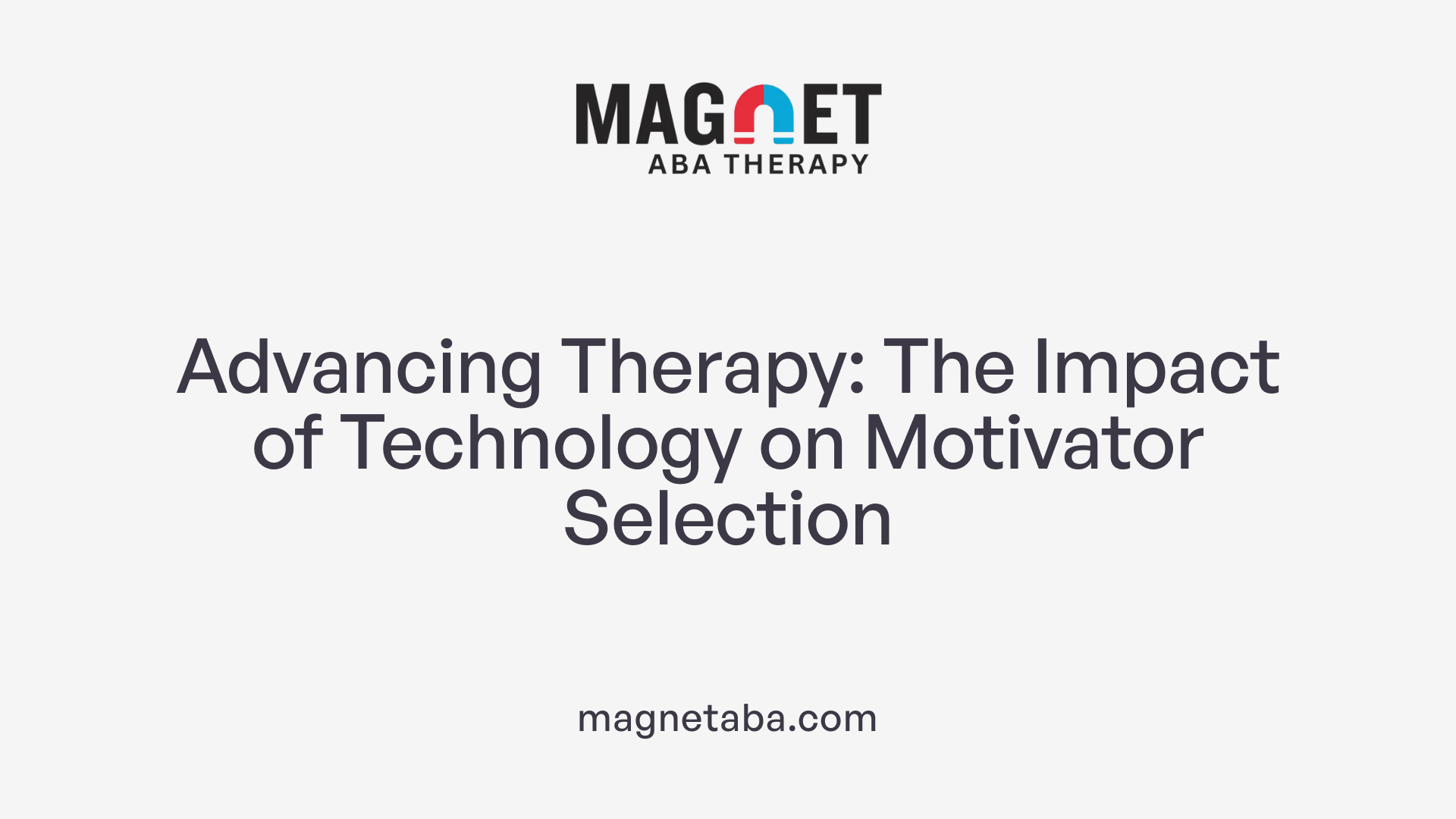 MAGNET
ABA THERAPY

Advancing Therapy: The Impact of Technology on Motivator Selection

magnetaba.com